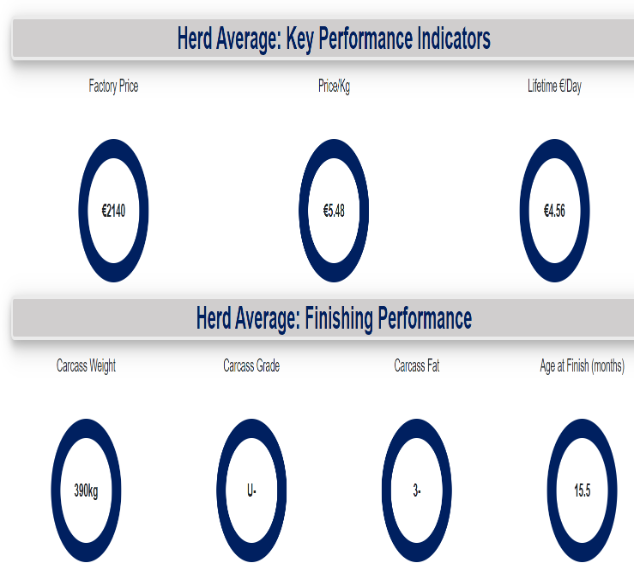 Herd Average: Key Performance Indicators

Factory Price

€2140

Price/Kg

€5.48

Lifetime €/Day

€4.56

Herd Average: Finishing Performance

Carcass Weight

390kg

Carcass Grade

U-

Carcass Fat

3-

Age at Finish (months)

15.5